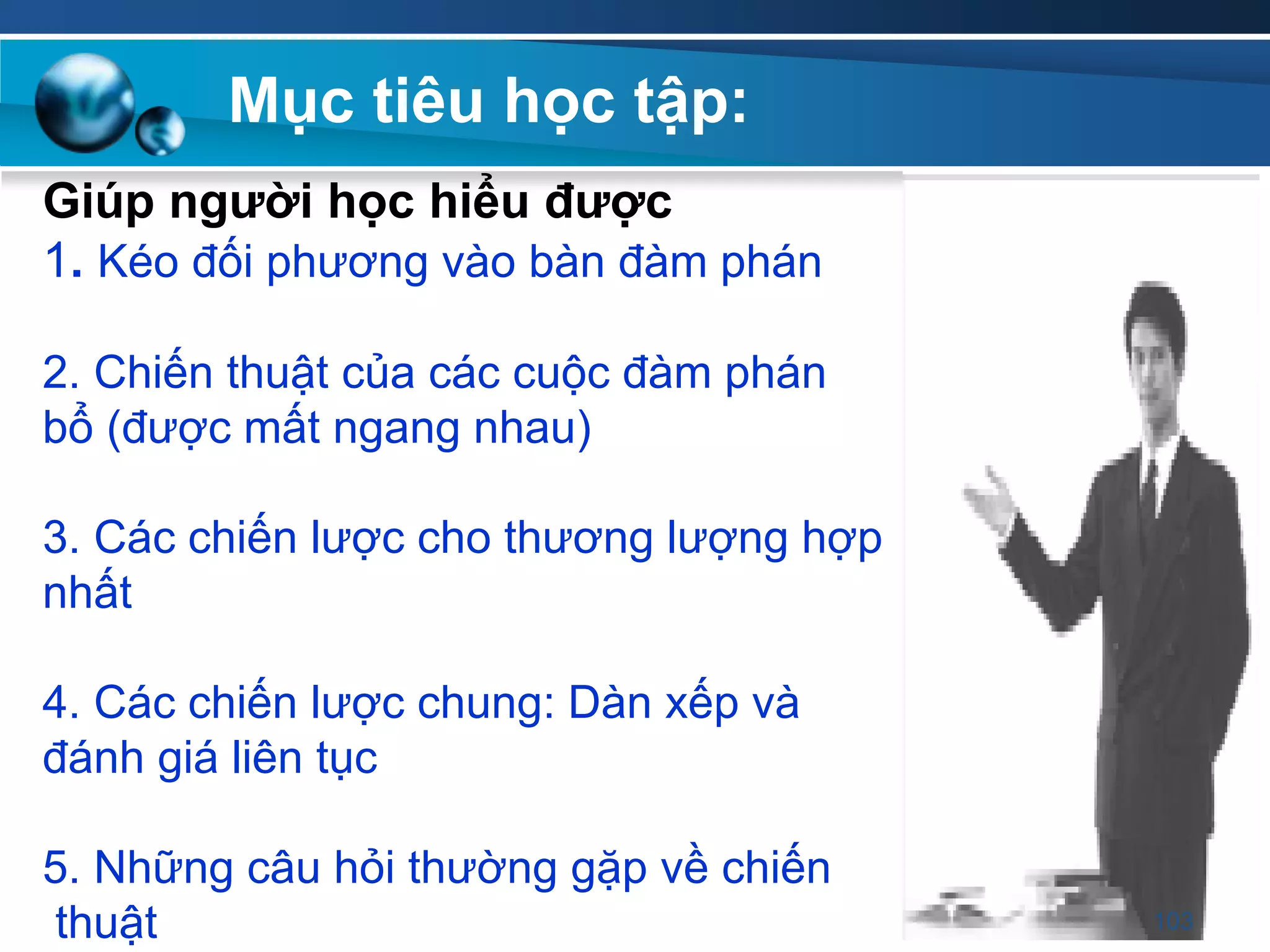 Mục tiêu học tập:

Giúp người học hiểu được

1. Kéo đối phương vào bàn đàm phán

2. Chiến thuật của các cuộc đàm phán bổ (được mất ngang nhau)

3. Các chiến lược cho thương lượng hợp nhất

4. Các chiến lược chung: Dàn xếp và đánh giá liên tục

5. Những câu hỏi thường gặp về chiến thuật

103